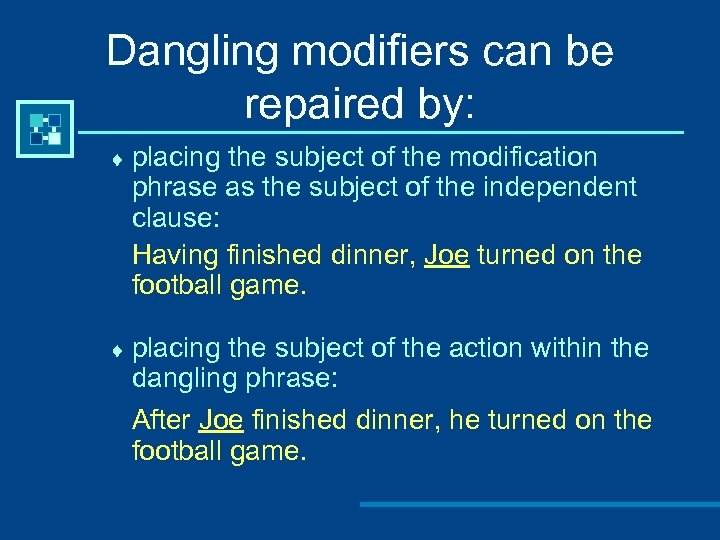 Dangling modifiers can be repaired by:

♦ placing the subject of the modification phrase as the subject of the independent clause:

Having finished dinner, Joe turned on the football game.

♦ placing the subject of the action within the dangling phrase:

After Joe finished dinner, he turned on the football game.